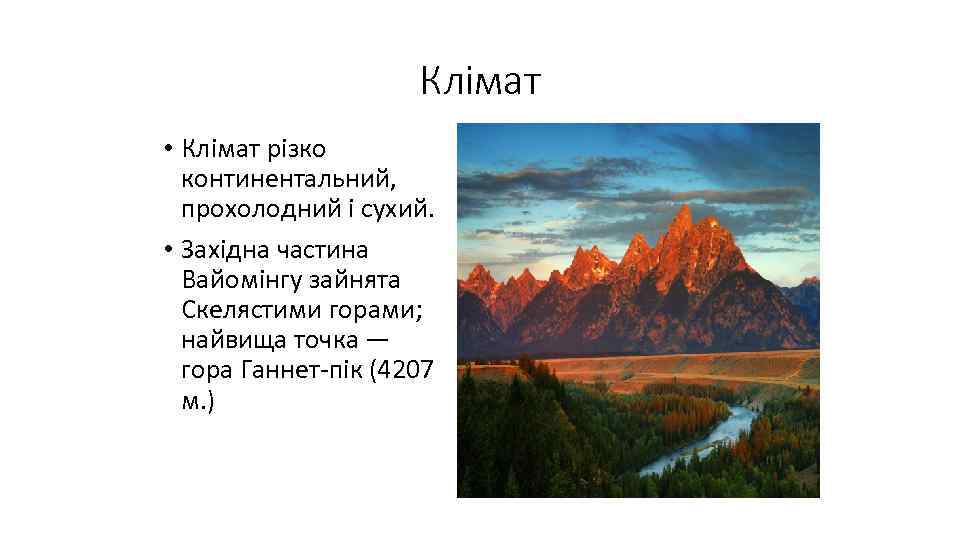 Клімат

• Клімат різко континентальний, прохолодний і сухий.

• Західна частина Вайомінгу зайнята Скелястими горами; найвища точка — гора Ганнет-пік (4207 м.)